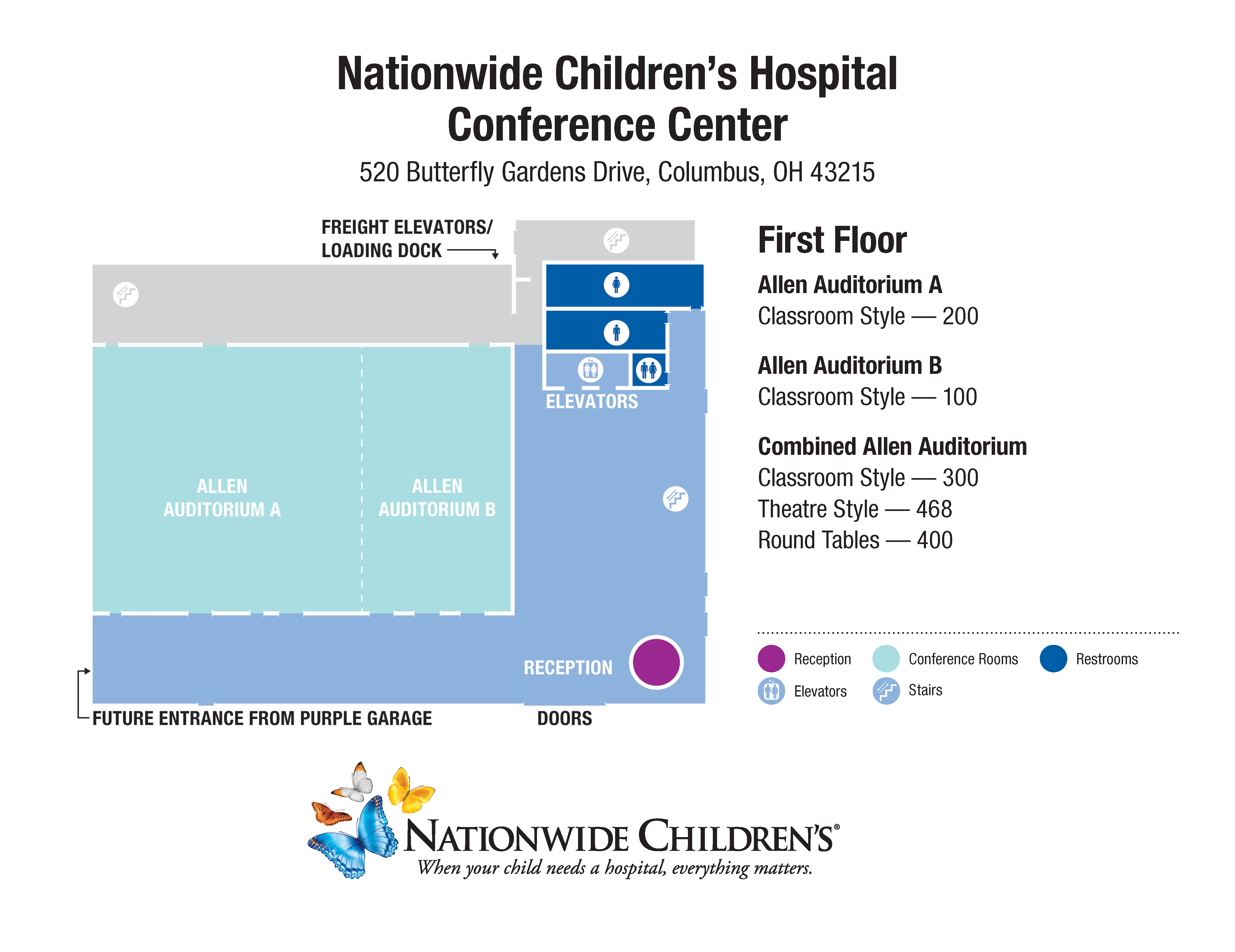 Nationwide Children's Hospital
Conference Center

520 Butterfly Gardens Drive, Columbus, OH 43215

FREIGHT ELEVATORS/
LOADING DOCK

ELEVATORS

ALLEN
AUDITORIUM A

ALLEN
AUDITORIUM B

RECEPTION

FUTURE ENTRANCE FROM PURPLE GARAGE

DOORS

First Floor

Allen Auditorium A
Classroom Style — 200

Allen Auditorium B
Classroom Style — 100

Combined Allen Auditorium
Classroom Style — 300
Theatre Style — 468
Round Tables — 400

Reception
Conference Rooms
Restrooms
Elevators
Stairs

NATIONWIDE CHILDREN'S®
When your child needs a hospital, everything matters.